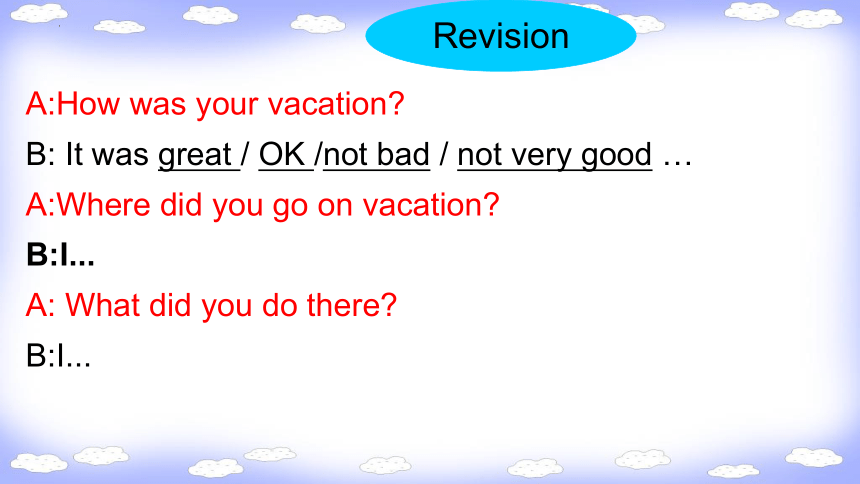 Revision

A:How was your vacation?

B: It was great / OK /not bad / not very good …

A:Where did you go on vacation?

B:I...

A: What did you do there?

B:I...